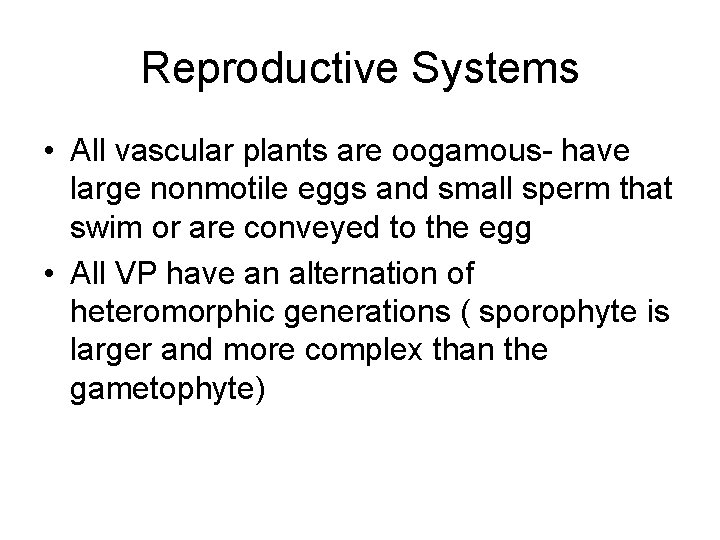 Reproductive Systems

• All vascular plants are oogamous- have large nonmotile eggs and small sperm that swim or are conveyed to the egg
• All VP have an alternation of heteromorphic generations ( sporophyte is larger and more complex than the gametophyte)